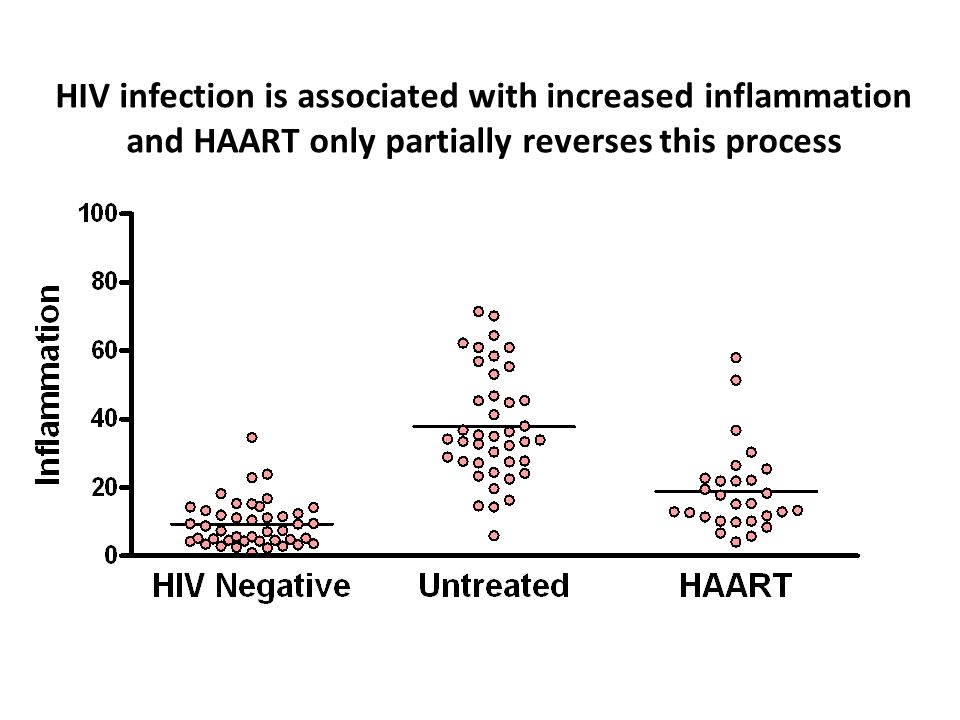 HIV infection is associated with increased inflammation and HAART only partially reverses this process

Inflammation

100
80
60
40
20
0

HIV Negative
Untreated
HAART